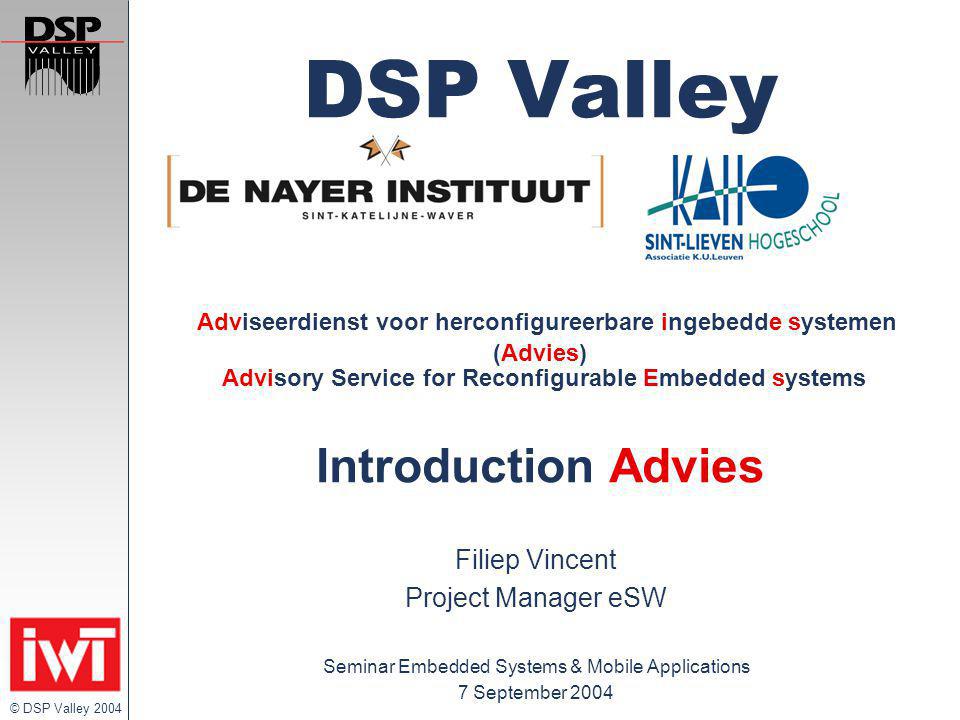 DSP VALLEY

DSP Valley

DE NAYER INSTITUUT
SINT-KATELIJNE-WAVER

KAHO
SINT-LIEVEN HOGESCHOOL
Associatie K.U.Leuven

Adviseerdienst voor herconfigureerbare ingebedde systemen
(Advies)
Advisory Service for Reconfigurable Embedded systems

Introduction Advies

Filiep Vincent
Project Manager eSW

Seminar Embedded Systems & Mobile Applications
7 September 2004

IWT

© DSP Valley 2004